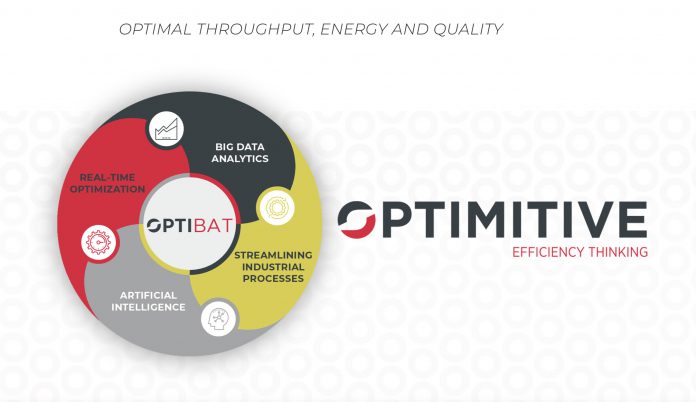 OPTIMAL THROUGHPUT, ENERGY AND QUALITY

BIG DATA ANALYTICS

REAL-TIME OPTIMIZATION

OPTIBAT

STREAMLINING INDUSTRIAL PROCESSES

ARTIFICIAL INTELLIGENCE

OPTIMITIVE

EFFICIENCY THINKING